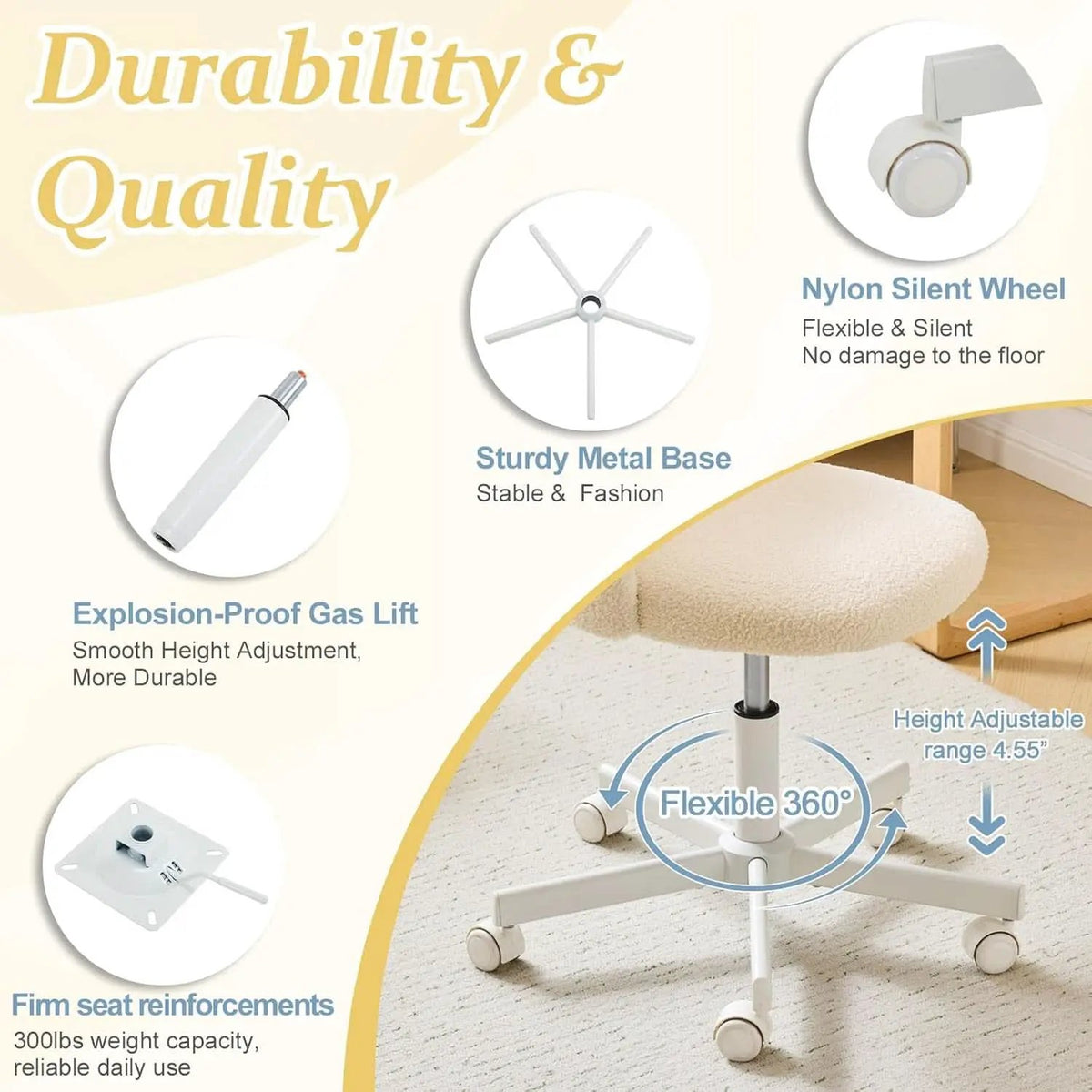 Durability &
Quality

Nylon Silent Wheel
Flexible & Silent
No damage to the floor

Sturdy Metal Base
Stable & Fashion

Explosion-Proof Gas Lift
Smooth Height Adjustment,
More Durable

Height Adjustable
range 4.55"

Flexible 360°

Firm seat reinforcements
300lbs weight capacity,
reliable daily use